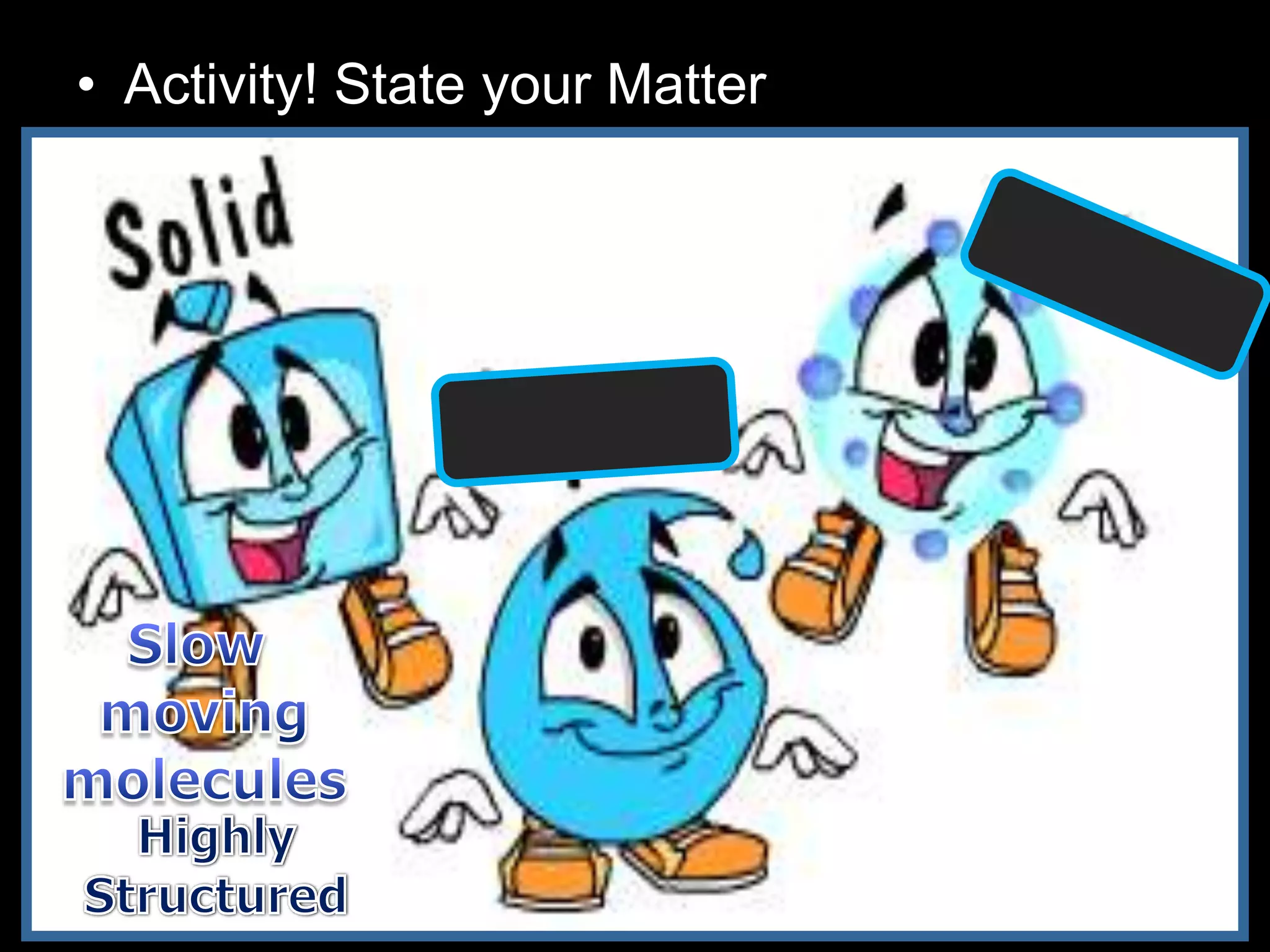 • Activity! State your Matter

Solid

Slow moving molecules
Highly Structured